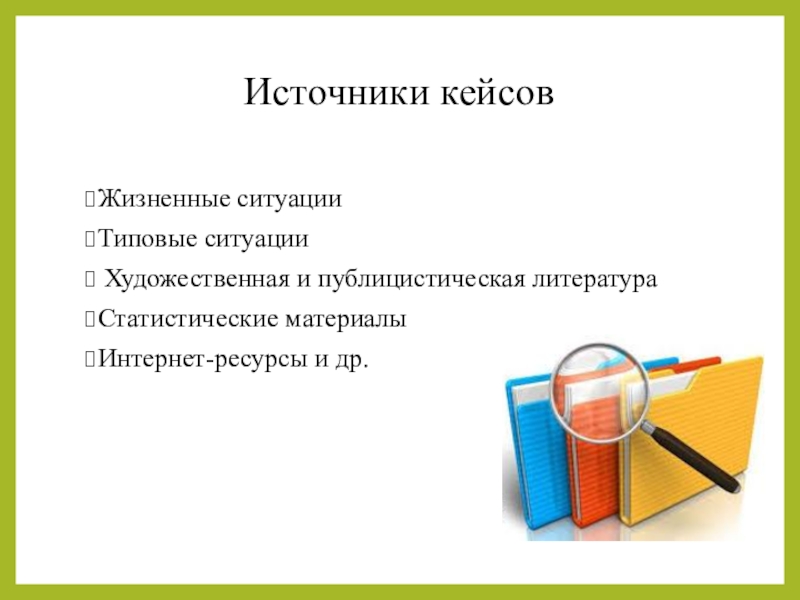 Источники кейсов

Жизненные ситуации
Типовые ситуации
Художественная и публицистическая литература
Статистические материалы
Интернет-ресурсы и др.